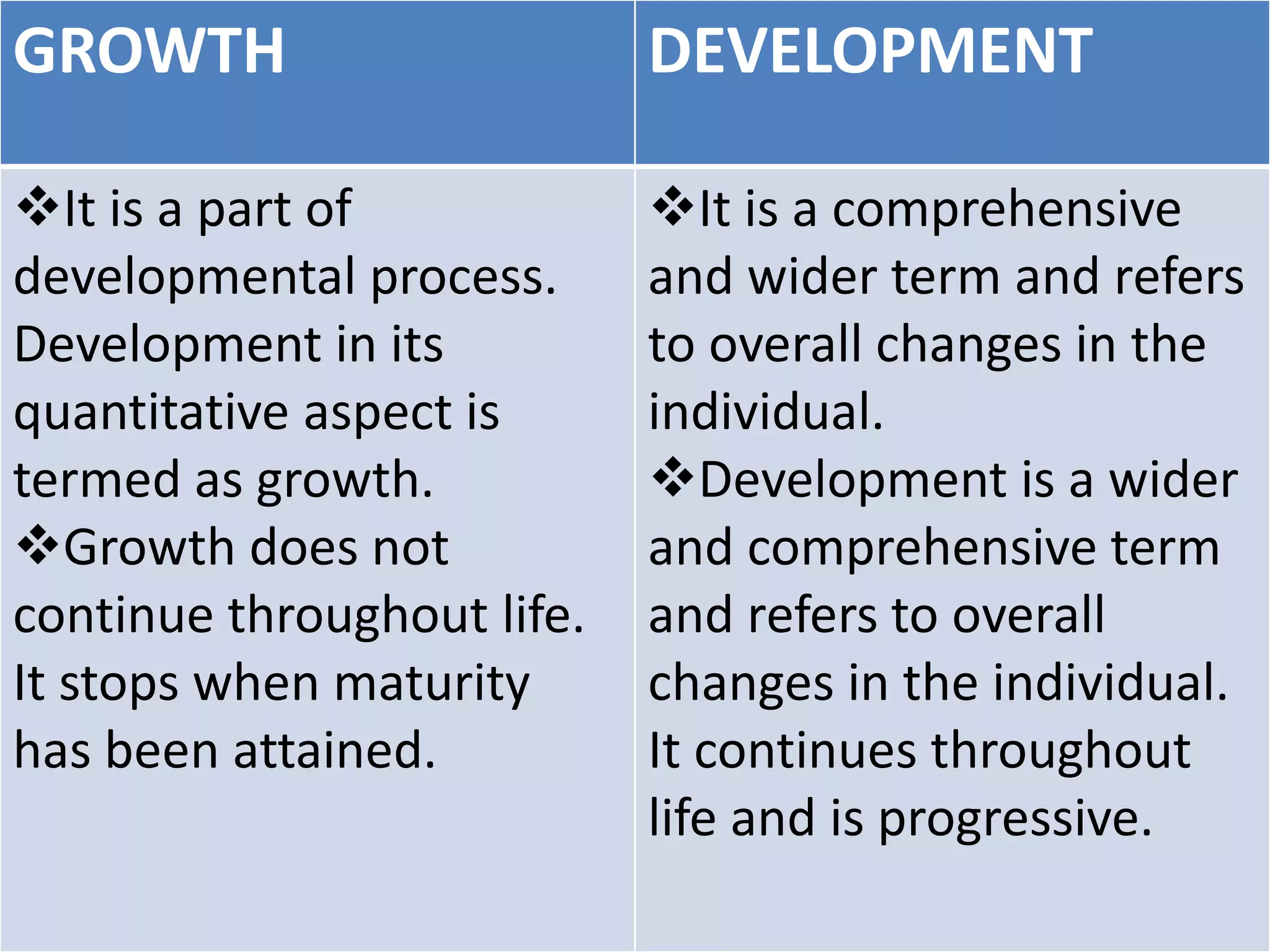 | GROWTH | DEVELOPMENT |
|---|---|
| ❖It is a part of developmental process. Development in its quantitative aspect is termed as growth. ❖Growth does not continue throughout life. It stops when maturity has been attained. | ❖It is a comprehensive and wider term and refers to overall changes in the individual. ❖Development is a wider and comprehensive term and refers to overall changes in the individual. It continues throughout life and is progressive. |